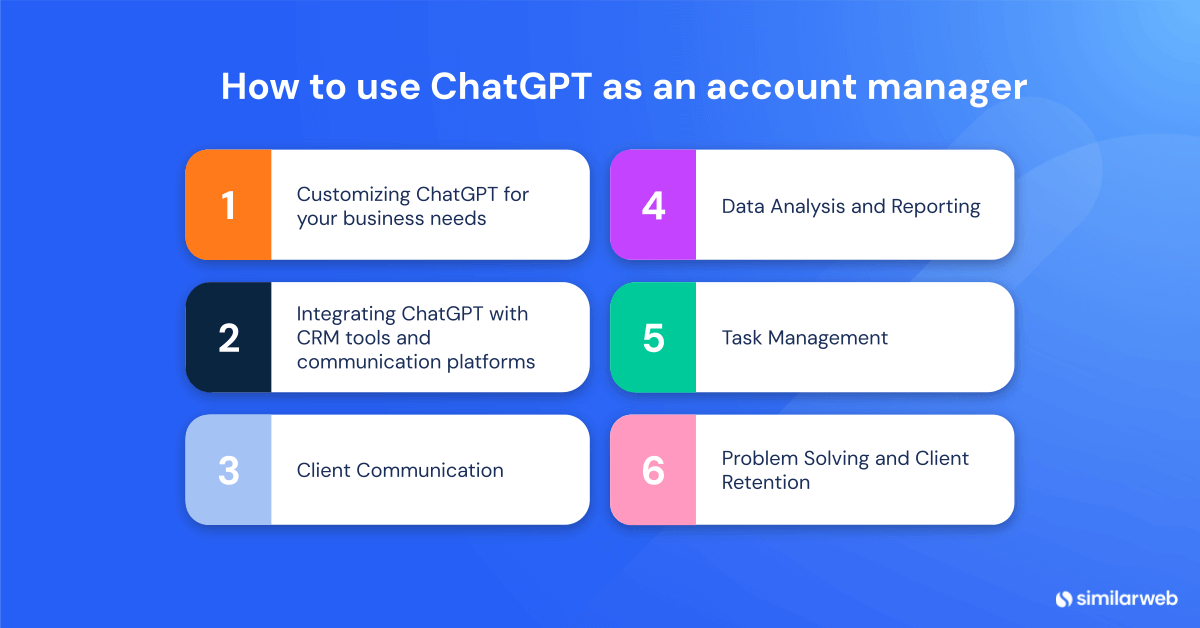 How to use ChatGPT as an account manager

1 Customizing ChatGPT for your business needs

2 Integrating ChatGPT with CRM tools and communication platforms

3 Client Communication

4 Data Analysis and Reporting

5 Task Management

6 Problem Solving and Client Retention

similarweb